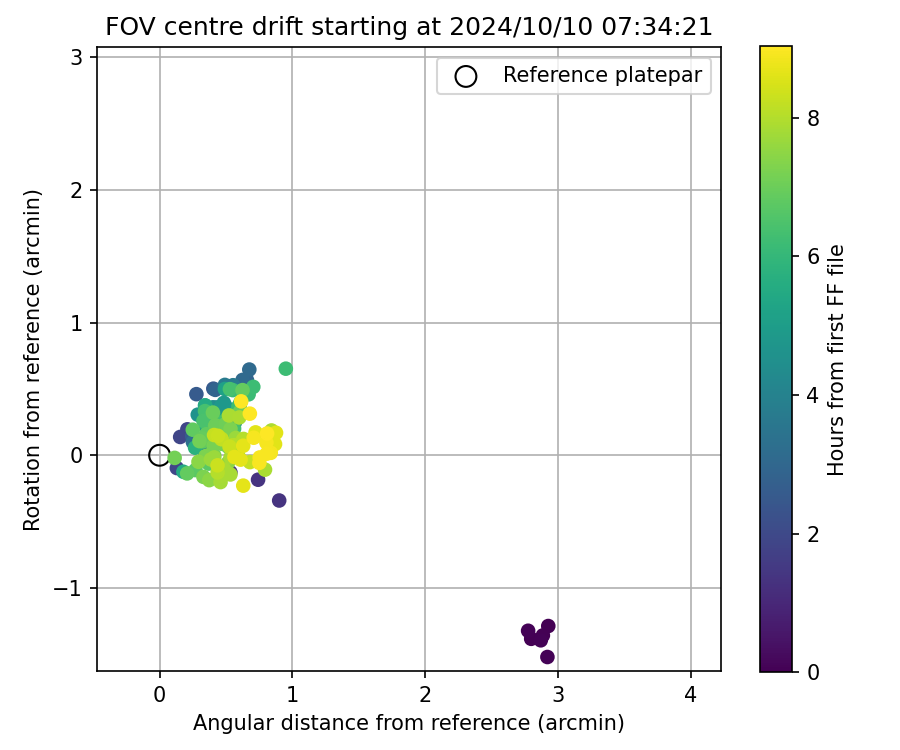 FOV centre drift starting at 2024/10/10 07:34:21

Reference platepar

Rotation from reference (arcmin)

3
2
1
0
−1

0
1
2
3
4

Angular distance from reference (arcmin)

Hours from first FF file

8
6
4
2
0